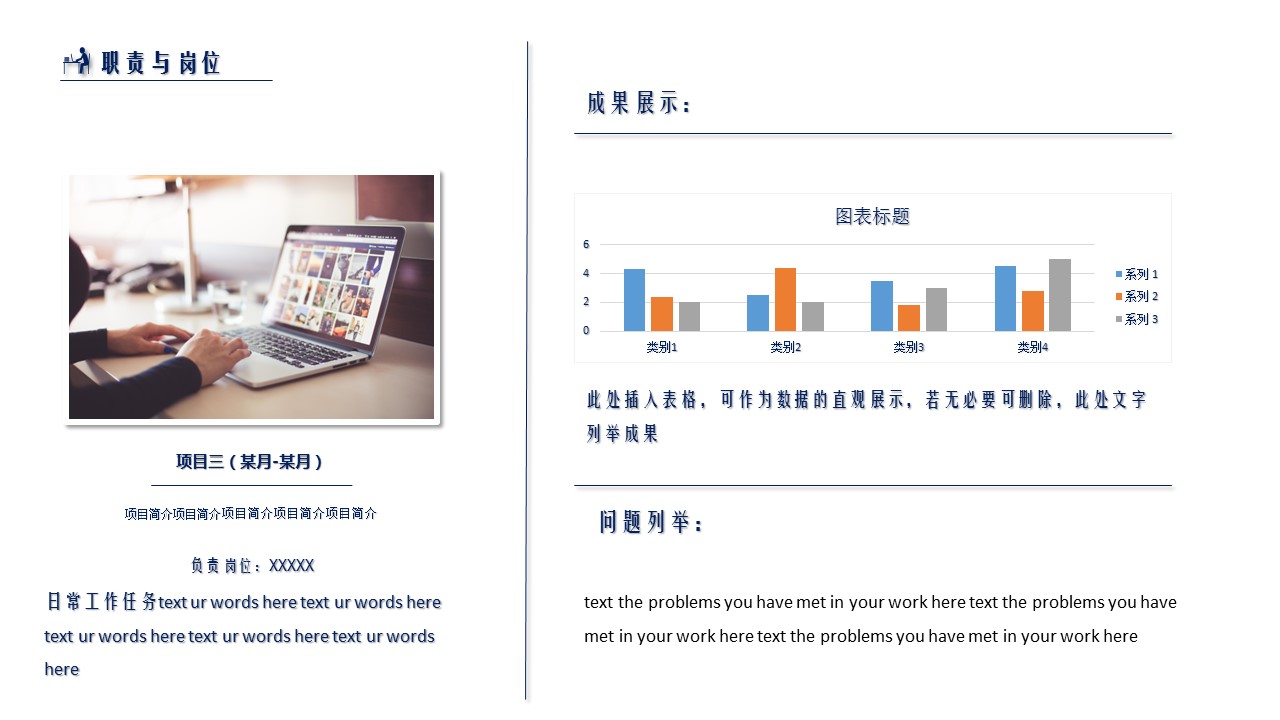 职责与岗位

项目三（某月-某月）

项目简介项目简介项目简介项目简介项目简介

负责岗位：XXXXX

日常工作任务text ur words here text ur words here text ur words here text ur words here text ur words here

成果展示：

图表标题

6
4
2
0

类别1 类别2 类别3 类别4

系列 1
系列 2
系列 3

此处插入表格，可作为数据的直观展示，若无必要可删除，此处文字列举成果

问题列举：

text the problems you have met in your work here text the problems you have met in your work here text the problems you have met in your work here